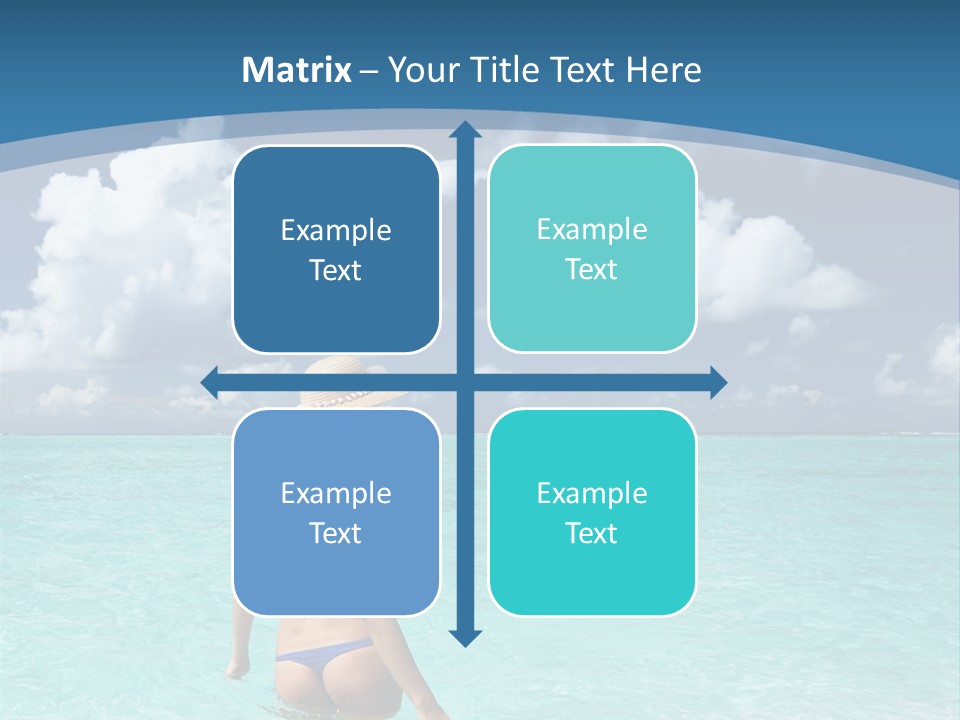 Matrix – Your Title Text Here

Example Text

Example Text

Example Text

Example Text